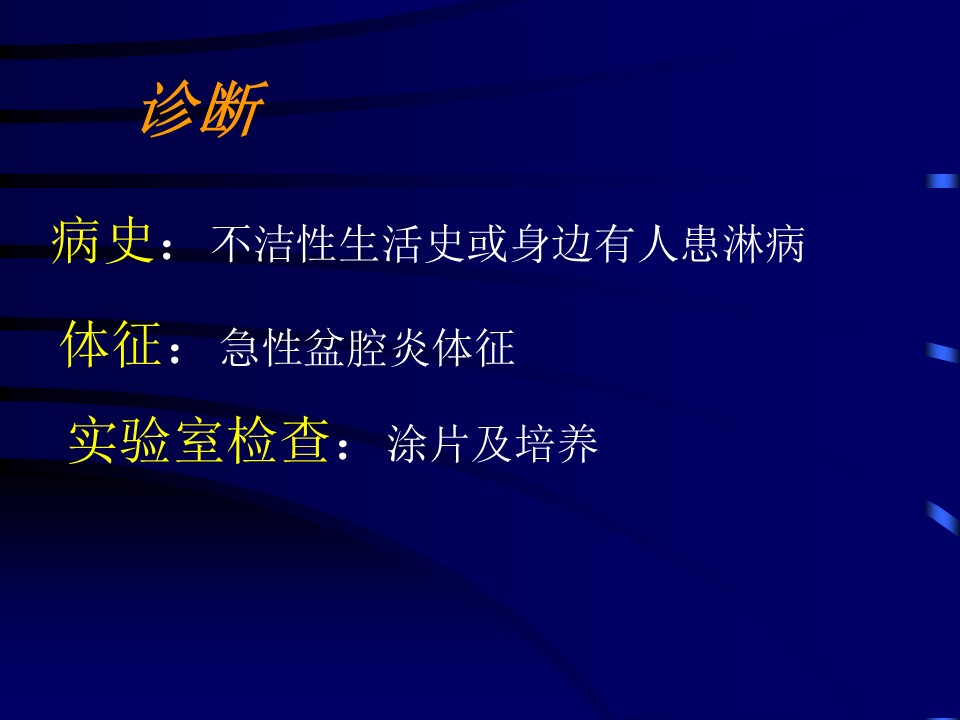 诊断

病史：不洁性生活史或身边有人患淋病

体征：急性盆腔炎体征

实验室检查：涂片及培养